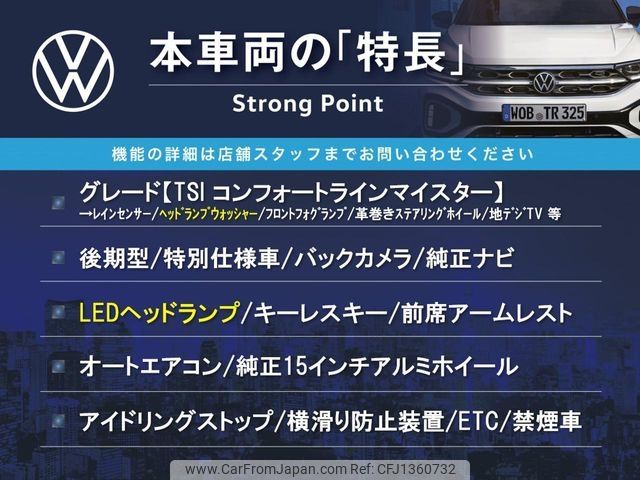 本車両の「特長」

Strong Point

WOB TR 325

機能の詳細は店舗スタッフまでお問い合わせください

グレード【TSI コンフォートラインマイスター】
→レインセンサー/ヘッドランプウォッシャー/フロントフォグランプ/革巻きステアリングホイール/地デジTV 等

後期型/特別仕様車/バックカメラ/純正ナビ

LEDヘッドランプ/キーレスキー/前席アームレスト

オートエアコン/純正15インチアルミホイール

アイドリングストップ/横滑り防止装置/ETC/禁煙車

www.CarFromJapan.com Ref: CFJ1360732